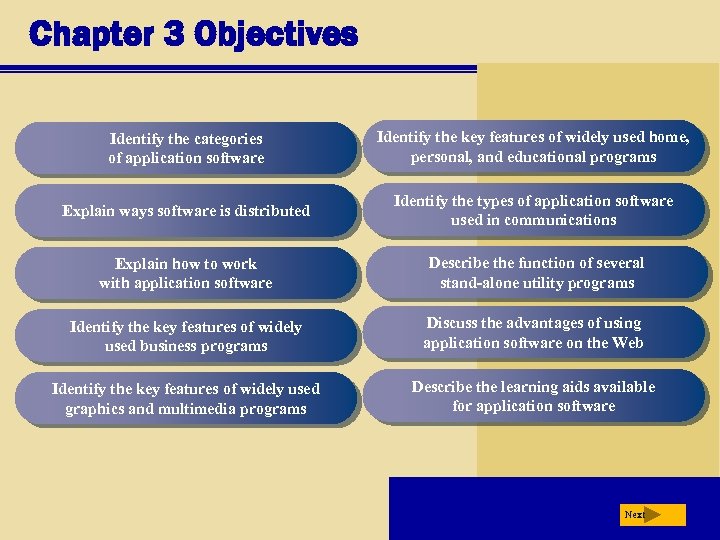 Chapter 3 Objectives

Identify the categories of application software

Explain ways software is distributed

Explain how to work with application software

Identify the key features of widely used business programs

Identify the key features of widely used graphics and multimedia programs

Identify the key features of widely used home, personal, and educational programs

Identify the types of application software used in communications

Describe the function of several stand-alone utility programs

Discuss the advantages of using application software on the Web

Describe the learning aids available for application software

Next